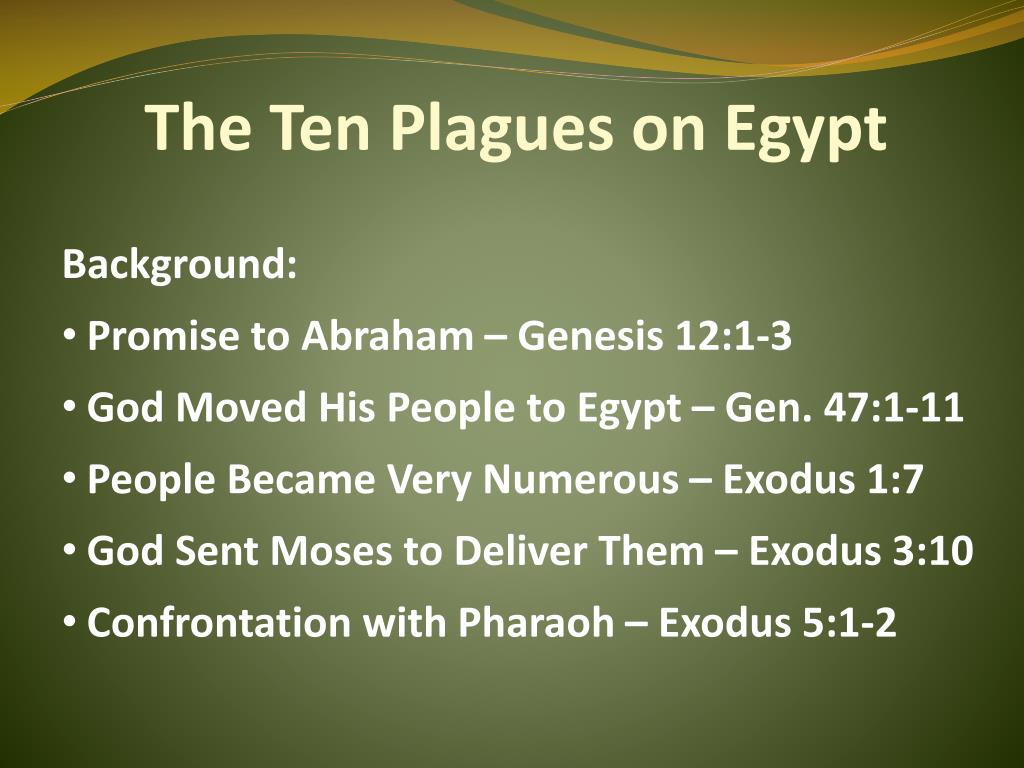 The Ten Plagues on Egypt

Background:

• Promise to Abraham – Genesis 12:1-3
• God Moved His People to Egypt – Gen. 47:1-11
• People Became Very Numerous – Exodus 1:7
• God Sent Moses to Deliver Them – Exodus 3:10
• Confrontation with Pharaoh – Exodus 5:1-2